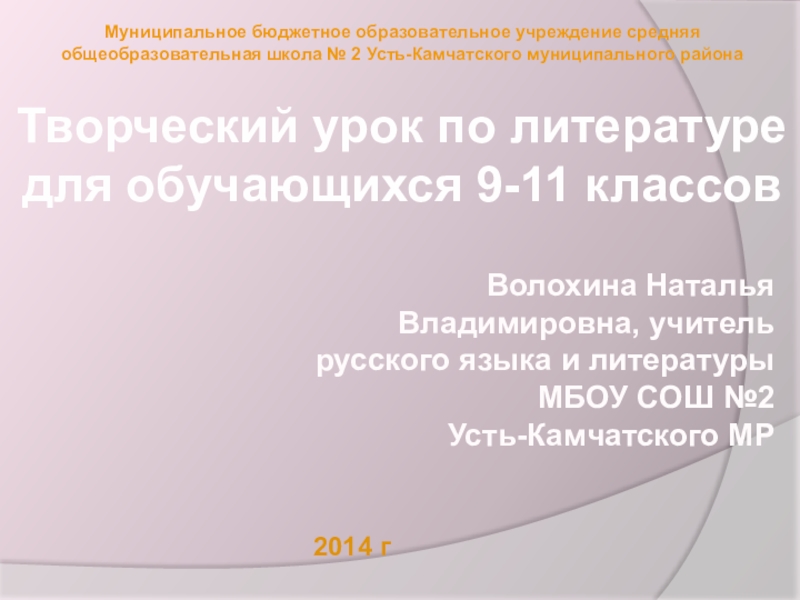 Муниципальное бюджетное образовательное учреждение средняя общеобразовательная школа № 2 Усть-Камчатского муниципального района

Творческий урок по литературе для обучающихся 9-11 классов

Волохина Наталья Владимировна, учитель русского языка и литературы МБОУ СОШ №2 Усть-Камчатского МР

2014 г